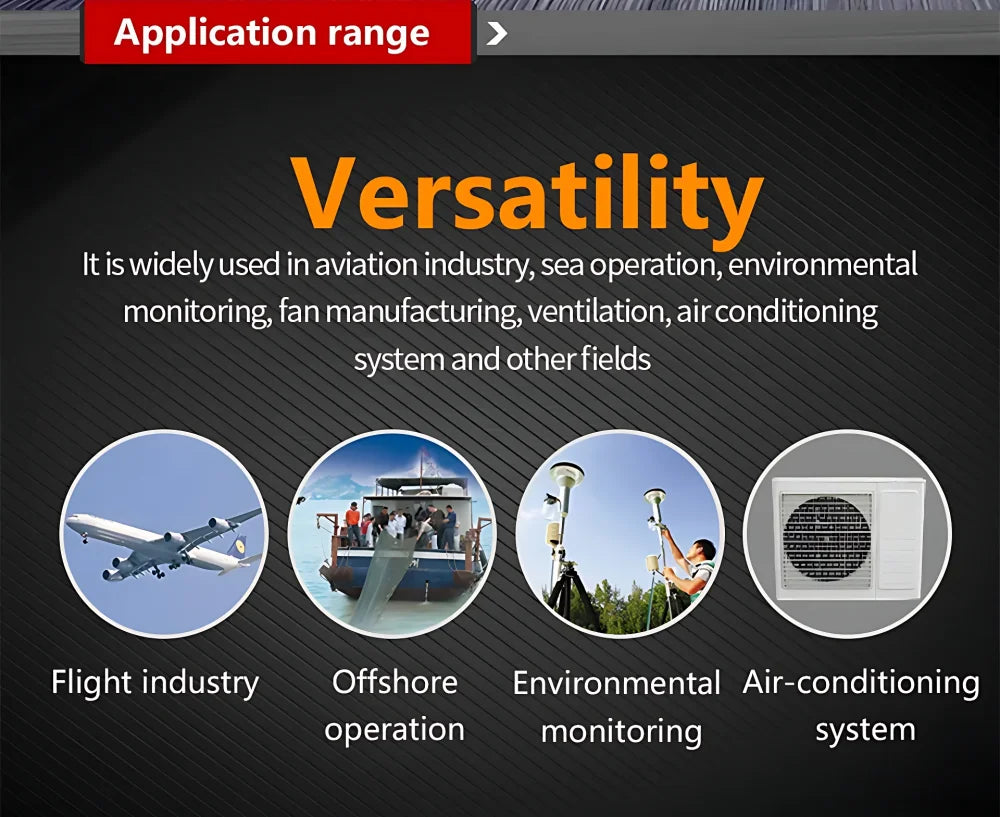 Application range

Versatility

It is widely used in aviation industry, sea operation, environmental monitoring, fan manufacturing, ventilation, air conditioning system and other fields

Flight industry

Offshore operation

Environmental monitoring

Air-conditioning system